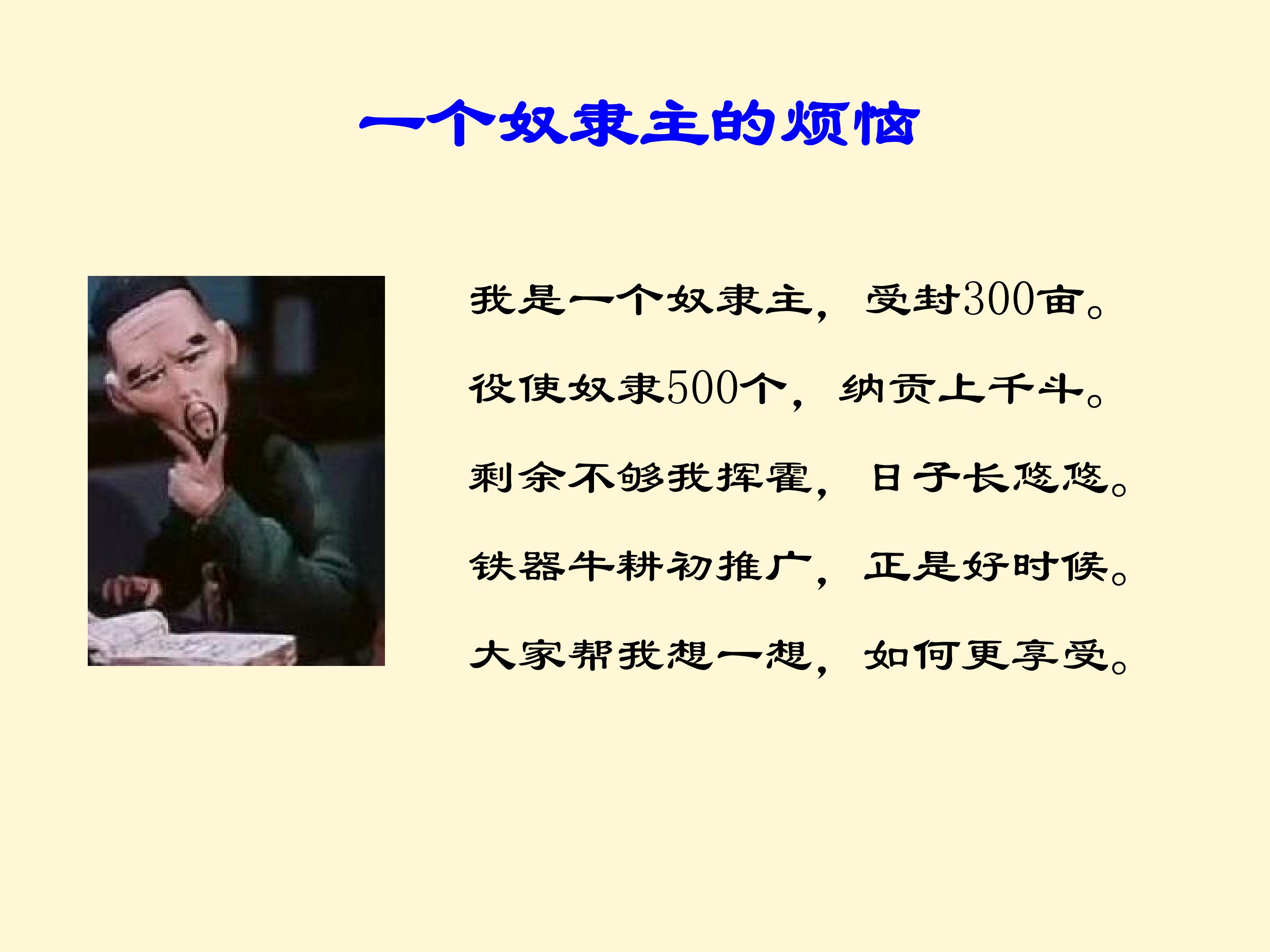 一个奴隶主的烦恼

我是一个奴隶主，受封300亩。

役使奴隶500个，纳贡上千斗。

剩余不够我挥霍，日子长悠悠。

铁器牛耕初推广，正是好时候。

大家帮我想一想，如何更享受。